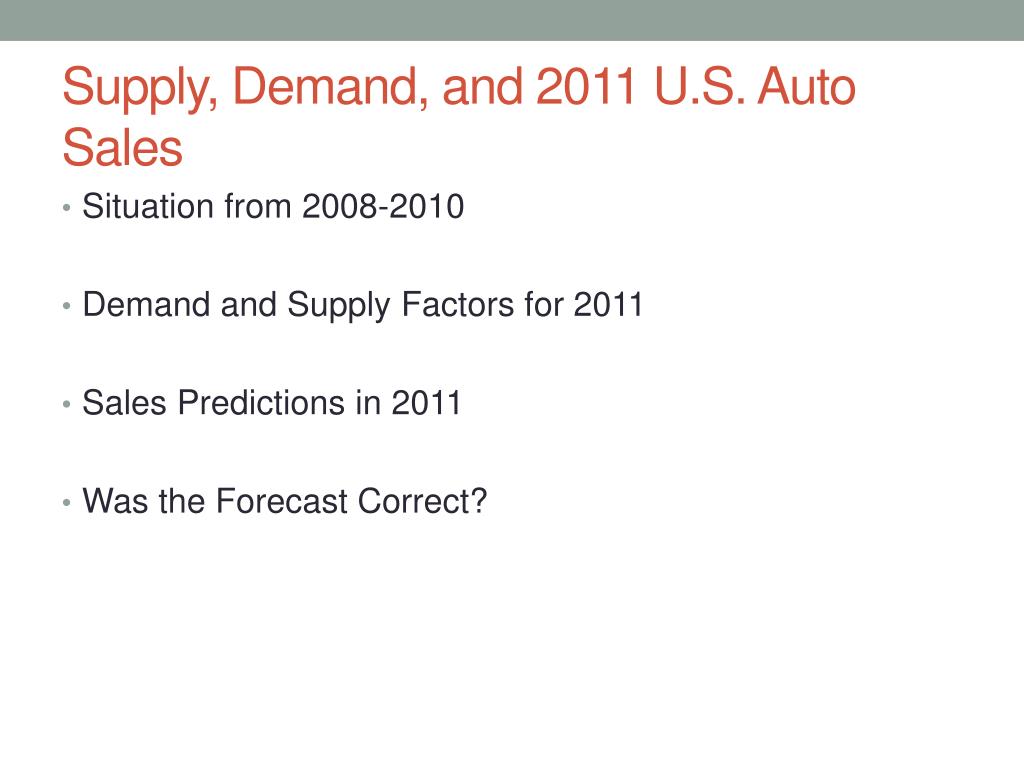 Supply, Demand, and 2011 U.S. Auto Sales

• Situation from 2008-2010

• Demand and Supply Factors for 2011

• Sales Predictions in 2011

• Was the Forecast Correct?